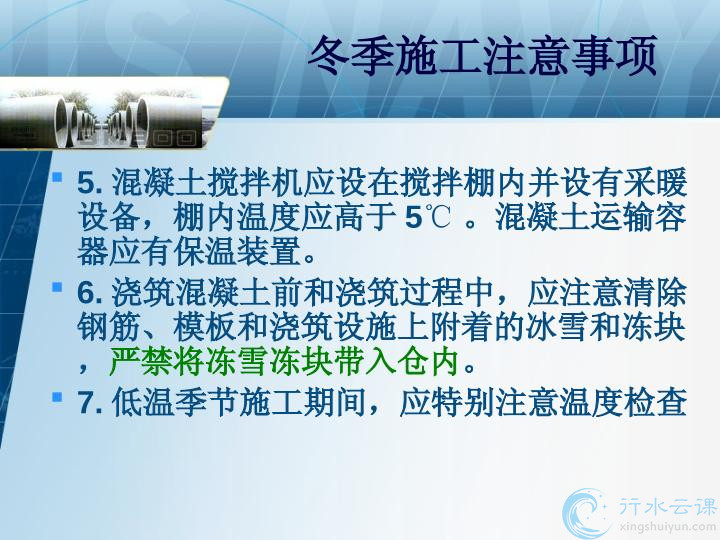 冬季施工注意事项

5. 混凝土搅拌机应设在搅拌棚内并设有采暖设备，棚内温度应高于 5℃ 。混凝土运输容器应有保温装置。

6. 浇筑混凝土前和浇筑过程中，应注意清除钢筋、模板和浇筑设施上附着的冰雪和冻块，严禁将冻雪冻块带入仓内。

7. 低温季节施工期间，应特别注意温度检查

行水云课
xingshuiyun.com